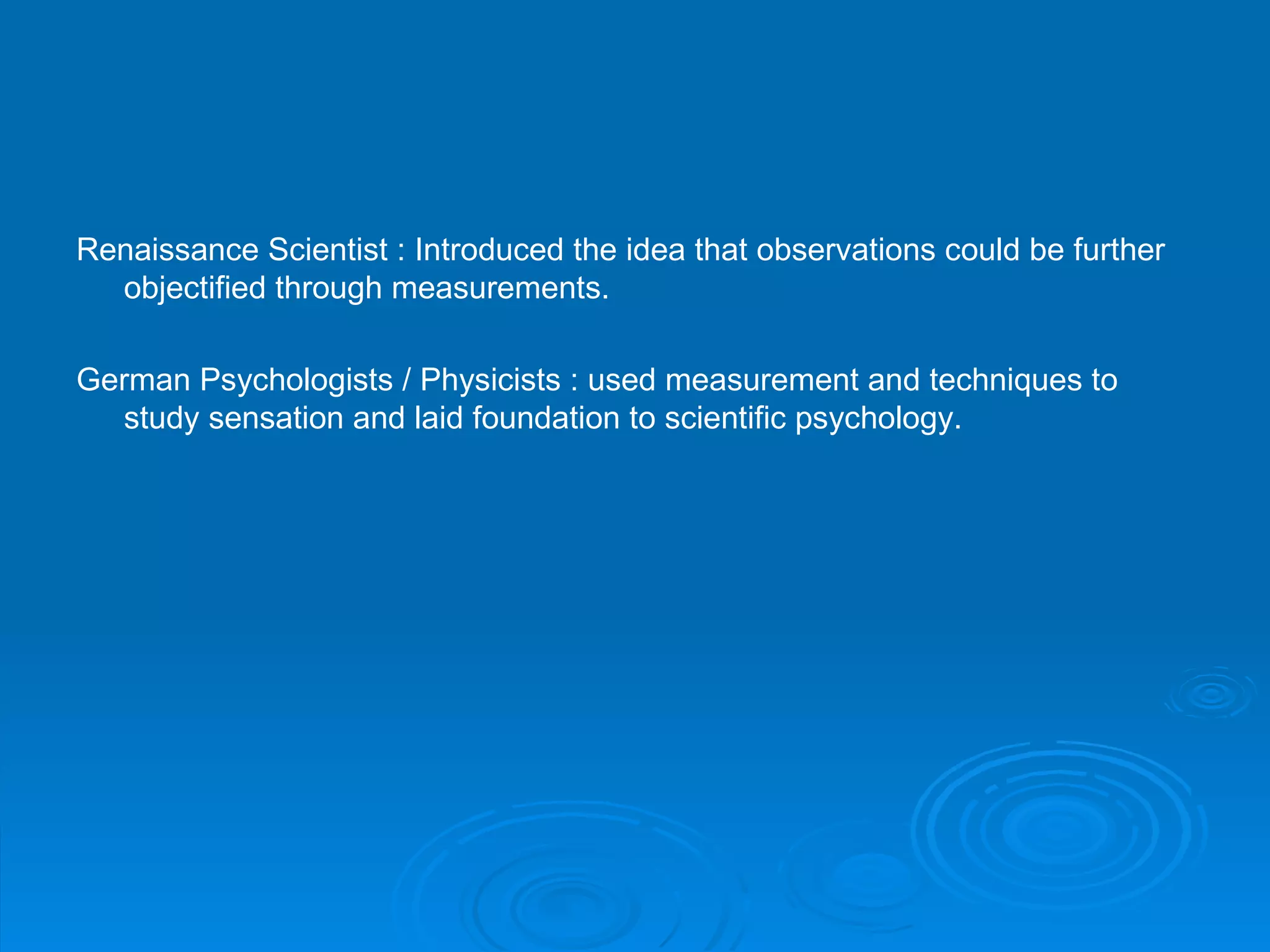 Renaissance Scientist : Introduced the idea that observations could be further objectified through measurements.

German Psychologists / Physicists : used measurement and techniques to study sensation and laid foundation to scientific psychology.